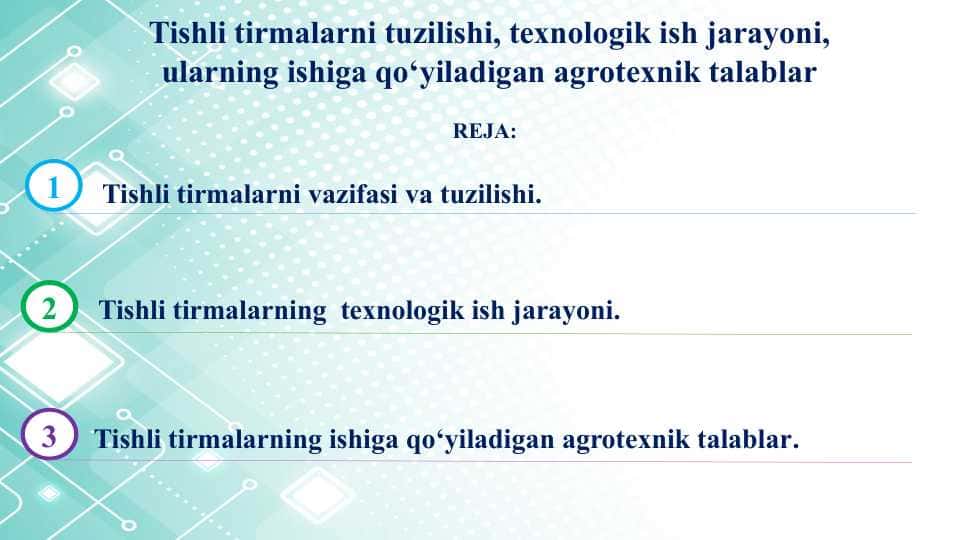 Tishli tirmalarni tuzilishi, texnologik ish jarayoni, ularning ishiga qo‘yiladigan agrotexnik talablar

REJA:

1 Tishli tirmalarni vazifasi va tuzilishi.

2 Tishli tirmalarning texnologik ish jarayoni.

3 Tishli tirmalarning ishiga qo‘yiladigan agrotexnik talablar.